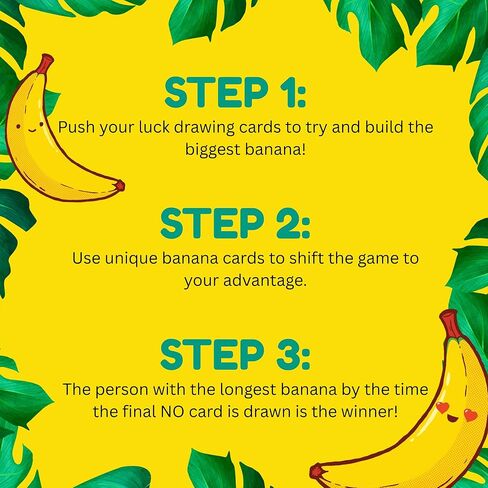 STEP 1:
Push your luck drawing cards to try and build the biggest banana!

STEP 2:
Use unique banana cards to shift the game to your advantage.

STEP 3:
The person with the longest banana by the time the final NO card is drawn is the winner!